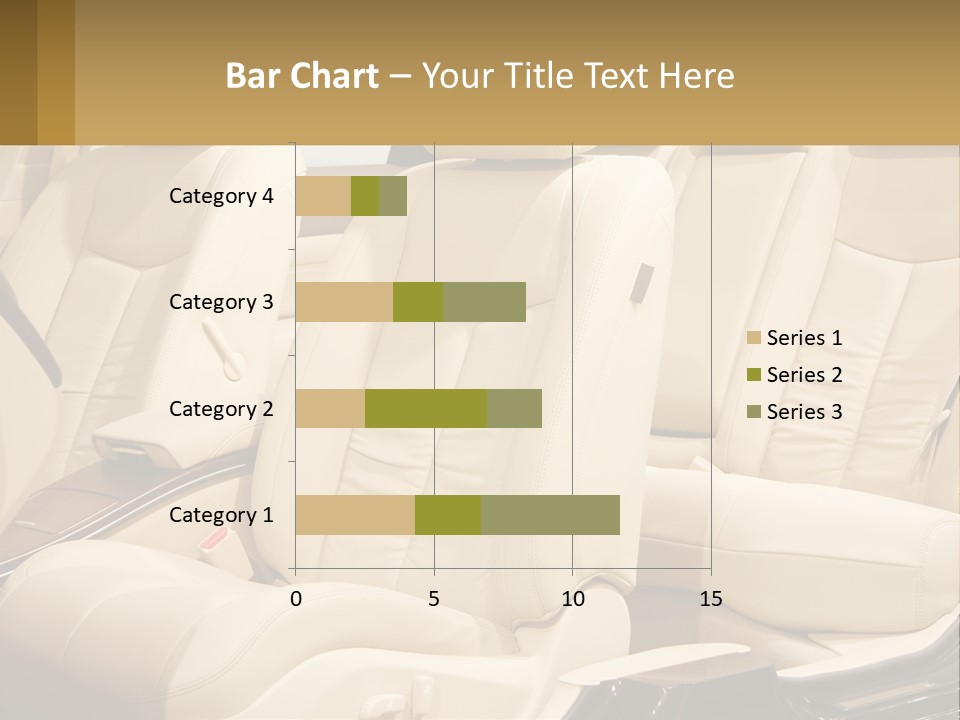 Bar Chart – Your Title Text Here

Category 4
Category 3
Category 2
Category 1

0
5
10
15

Series 1
Series 2
Series 3